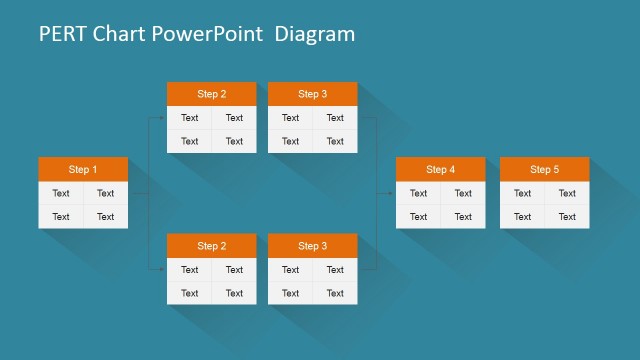 PERT Chart PowerPoint  Diagram

Step 1

| Text | Text |
|---|---|
| Text | Text |

Step 2

| Text | Text |
|---|---|
| Text | Text |

Step 3

| Text | Text |
|---|---|
| Text | Text |

Step 2

| Text | Text |
|---|---|
| Text | Text |

Step 3

| Text | Text |
|---|---|
| Text | Text |

Step 4

| Text | Text |
|---|---|
| Text | Text |

Step 5

| Text | Text |
|---|---|
| Text | Text |